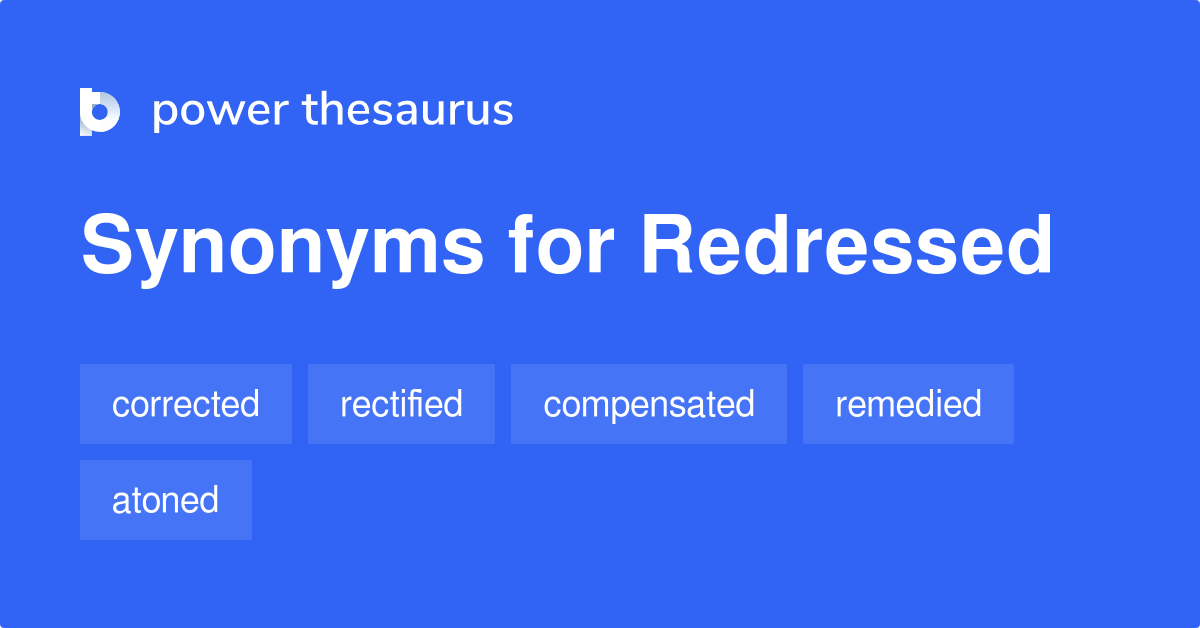 power thesaurus

Synonyms for Redressed

corrected
rectified
compensated
remedied
atoned